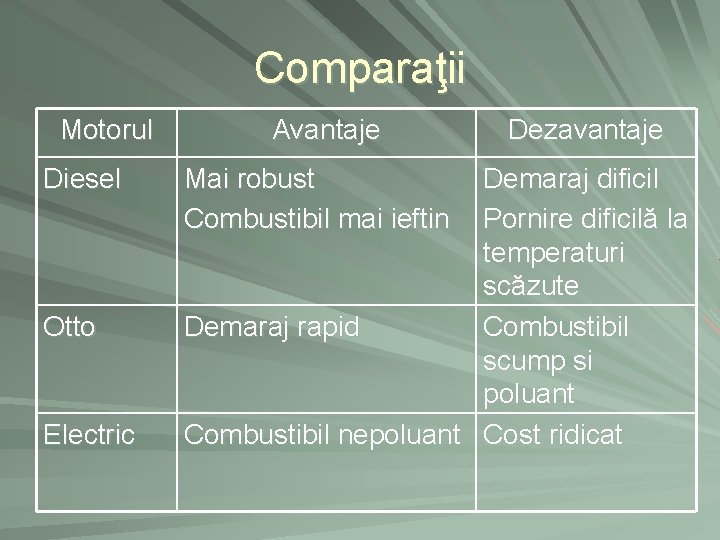 Comparaţii

| Motorul | Avantaje | Dezavantaje |
|---|---|---|
| Diesel | Mai robust Combustibil mai ieftin | Demaraj dificil Pornire dificilă la temperaturi scăzute |
| Otto | Demaraj rapid | Combustibil scump si poluant |
| Electric | Combustibil nepoluant | Cost ridicat |